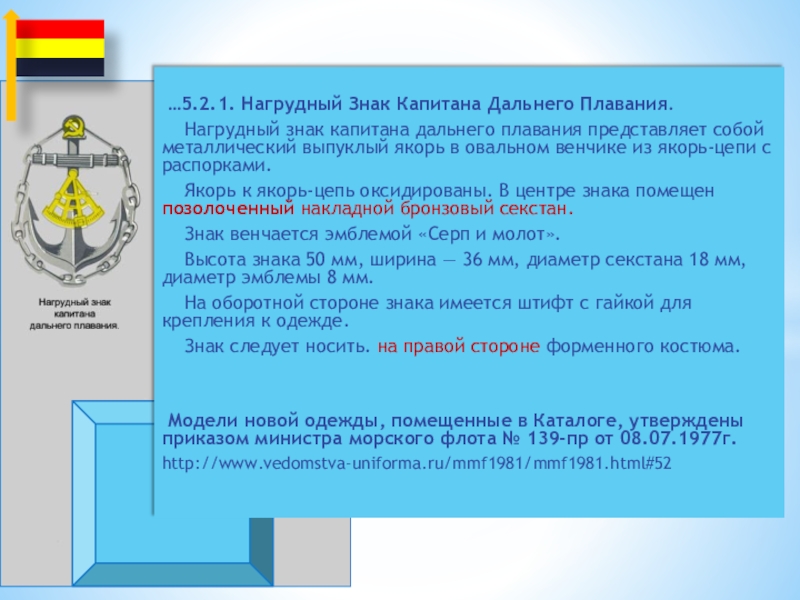 Нагрудный знак капитана дальнего плавания.

…5.2.1. Нагрудный Знак Капитана Дальнего Плавания.

Нагрудный знак капитана дальнего плавания представляет собой металлический выпуклый якорь в овальном венчике из якорь-цепи с распорками.

Якорь к якорь-цепь оксидированы. В центре знака помещен позолоченный накладной бронзовый секстан.

Знак венчается эмблемой «Серп и молот».

Высота знака 50 мм, ширина — 36 мм, диаметр секстана 18 мм, диаметр эмблемы 8 мм.

На оборотной стороне знака имеется штифт с гайкой для крепления к одежде.

Знак следует носить. на правой стороне форменного костюма.

Модели новой одежды, помещенные в Каталоге, утверждены приказом министра морского флота № 139-пр от 08.07.1977г.

http://www.vedomstva-uniforma.ru/mmf1981/mmf1981.html#52